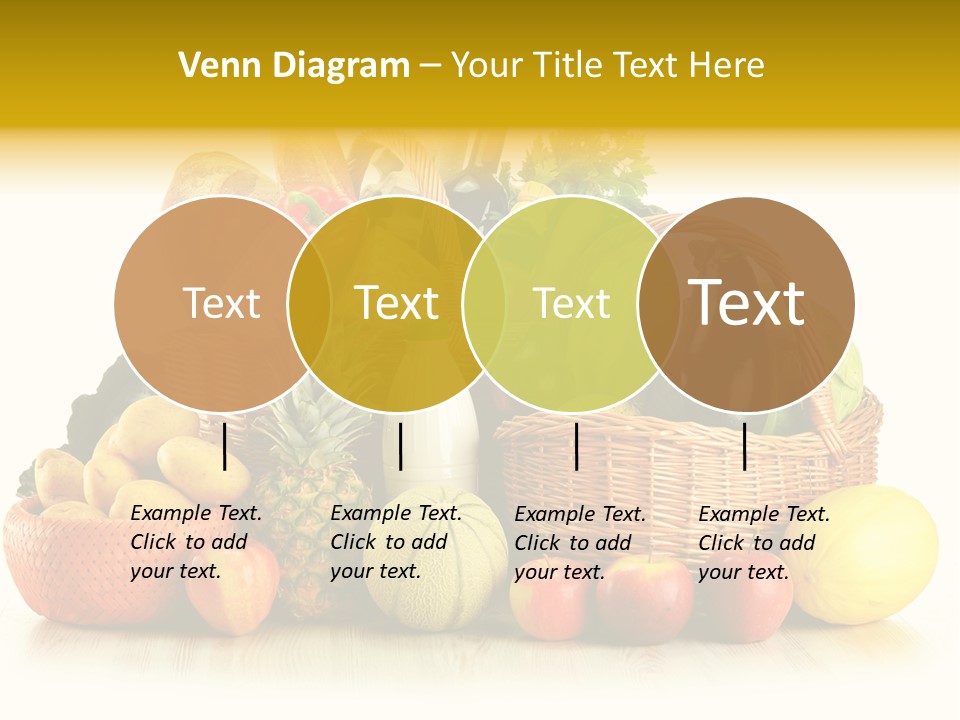 Venn Diagram – Your Title Text Here

Text

Text

Text

Text

Example Text. Click to add your text.

Example Text. Click to add your text.

Example Text. Click to add your text.

Example Text. Click to add your text.